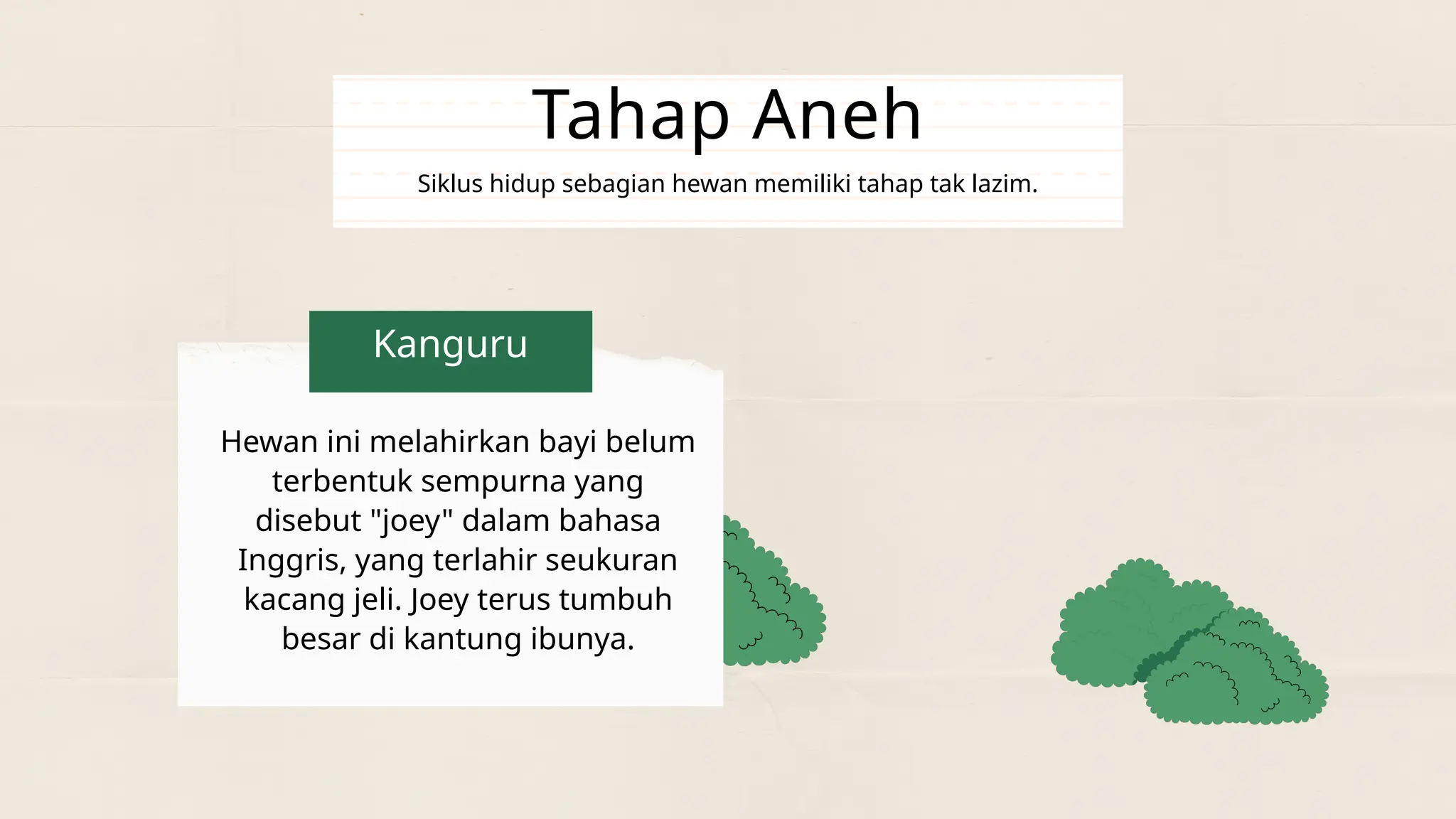 Tahap Aneh

Siklus hidup sebagian hewan memiliki tahap tak lazim.

Kanguru

Hewan ini melahirkan bayi belum terbentuk sempurna yang disebut "joey" dalam bahasa Inggris, yang terlahir seukuran kacang jeli. Joey terus tumbuh besar di kantung ibunya.